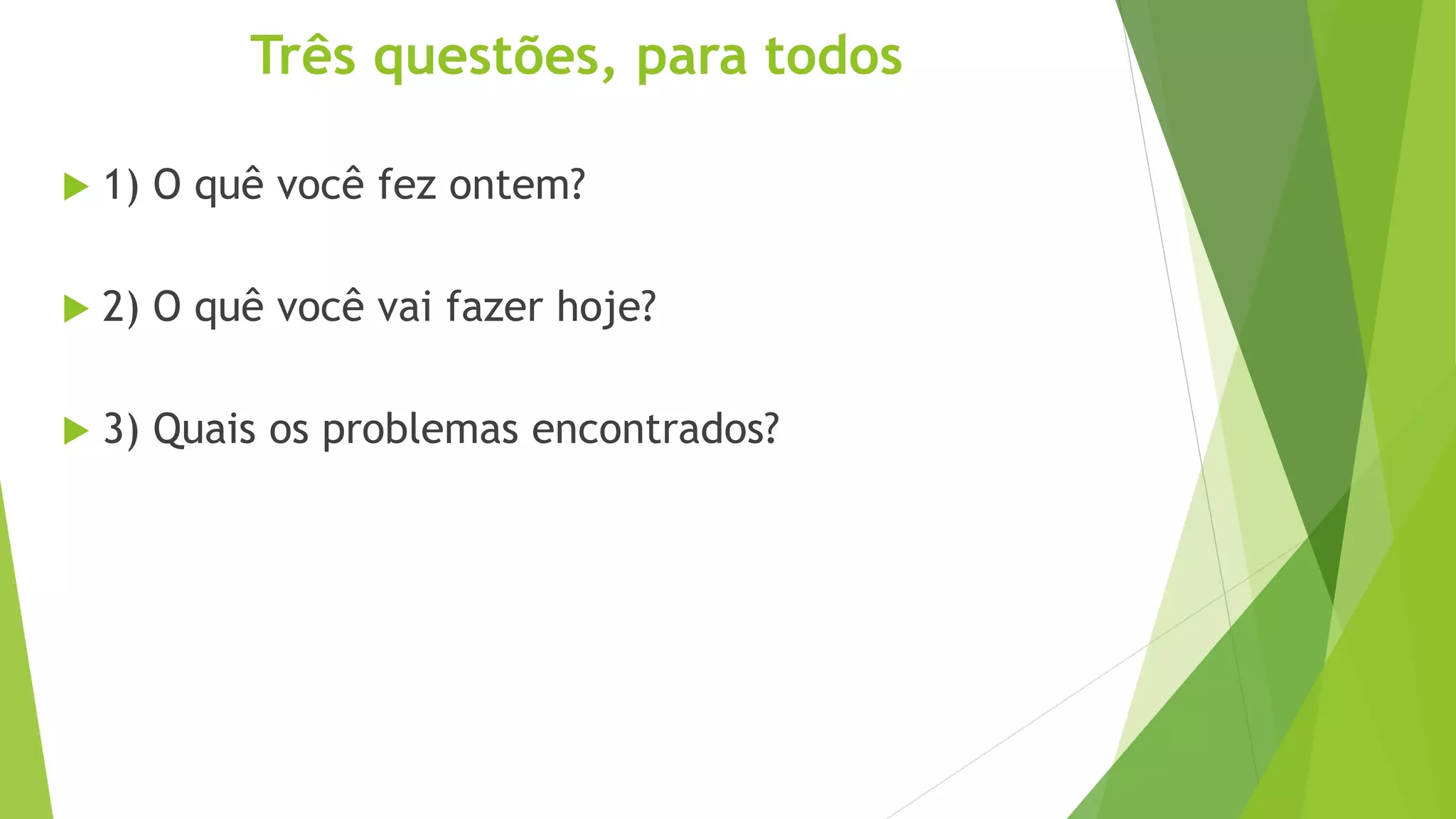 Três questões, para todos

1) O quê você fez ontem?

2) O quê você vai fazer hoje?

3) Quais os problemas encontrados?